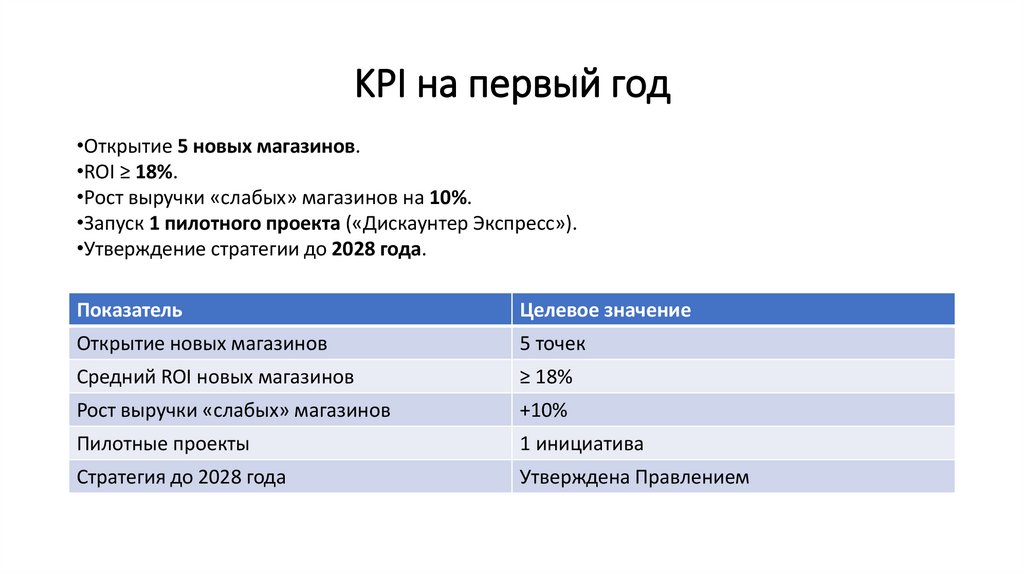 KPI на первый год

•Открытие 5 новых магазинов.
•ROI ≥ 18%.
•Рост выручки «слабых» магазинов на 10%.
•Запуск 1 пилотного проекта («Дискаунтер Экспресс»).
•Утверждение стратегии до 2028 года.

| Показатель | Целевое значение |
|---|---|
| Открытие новых магазинов | 5 точек |
| Средний ROI новых магазинов | ≥ 18% |
| Рост выручки «слабых» магазинов | +10% |
| Пилотные проекты | 1 инициатива |
| Стратегия до 2028 года | Утверждена Правлением |